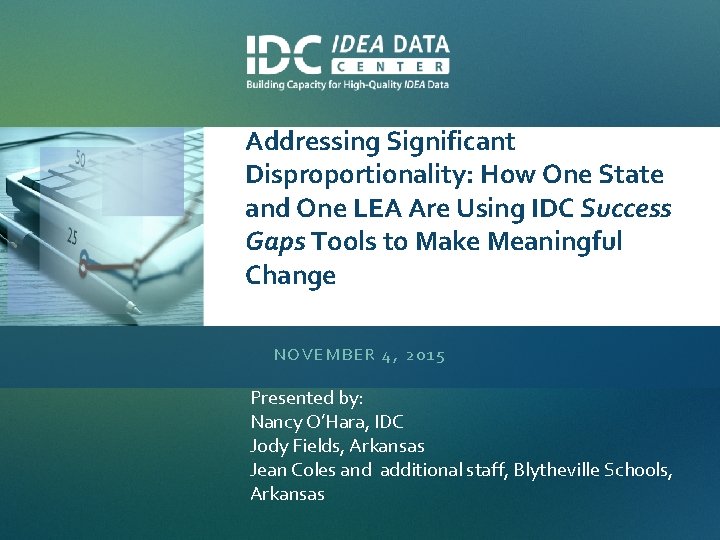 IDC IDEA DATA CENTER
Building Capacity for High-Quality IDEA Data

50
25

Addressing Significant Disproportionality: How One State and One LEA Are Using IDC Success Gaps Tools to Make Meaningful Change

NOVEMBER 4, 2015

Presented by:
Nancy O'Hara, IDC
Jody Fields, Arkansas
Jean Coles and additional staff, Blytheville Schools, Arkansas